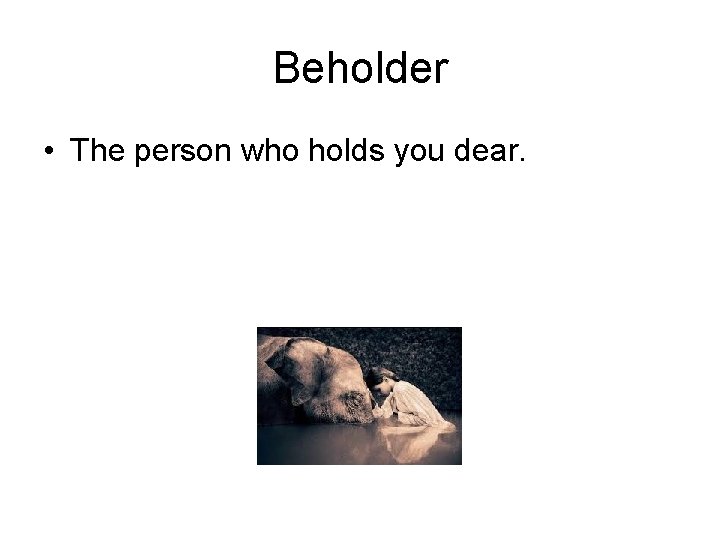 Beholder

• The person who holds you dear.